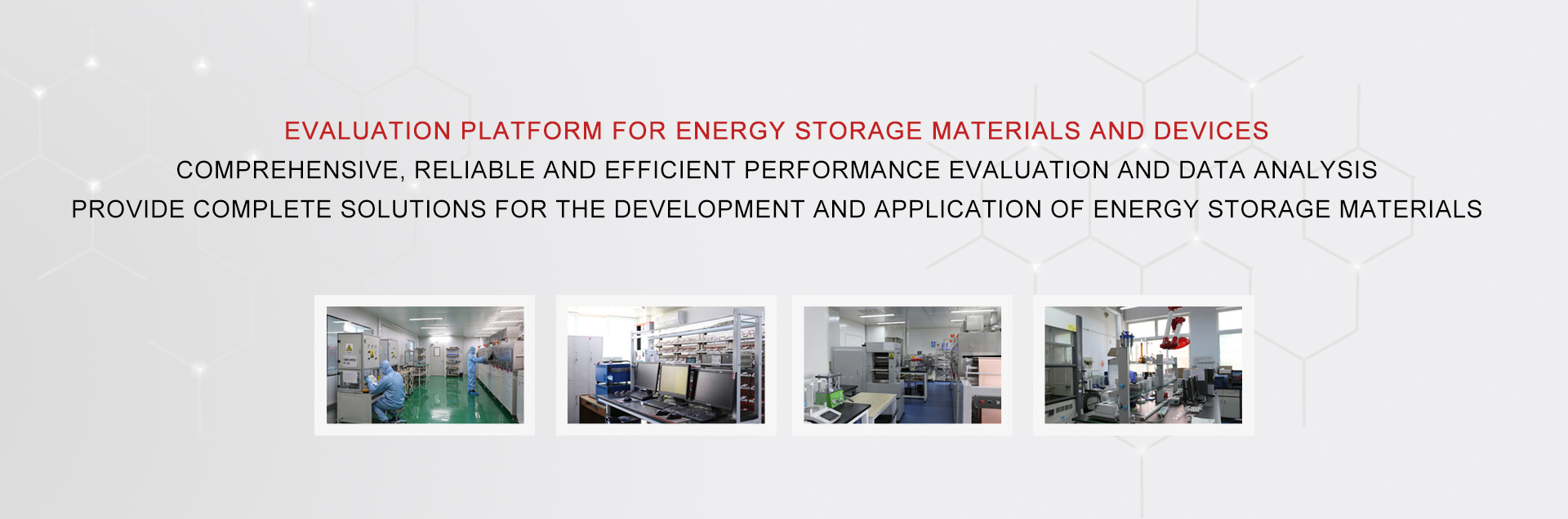 EVALUATION PLATFORM FOR ENERGY STORAGE MATERIALS AND DEVICES
COMPREHENSIVE, RELIABLE AND EFFICIENT PERFORMANCE EVALUATION AND DATA ANALYSIS
PROVIDE COMPLETE SOLUTIONS FOR THE DEVELOPMENT AND APPLICATION OF ENERGY STORAGE MATERIALS